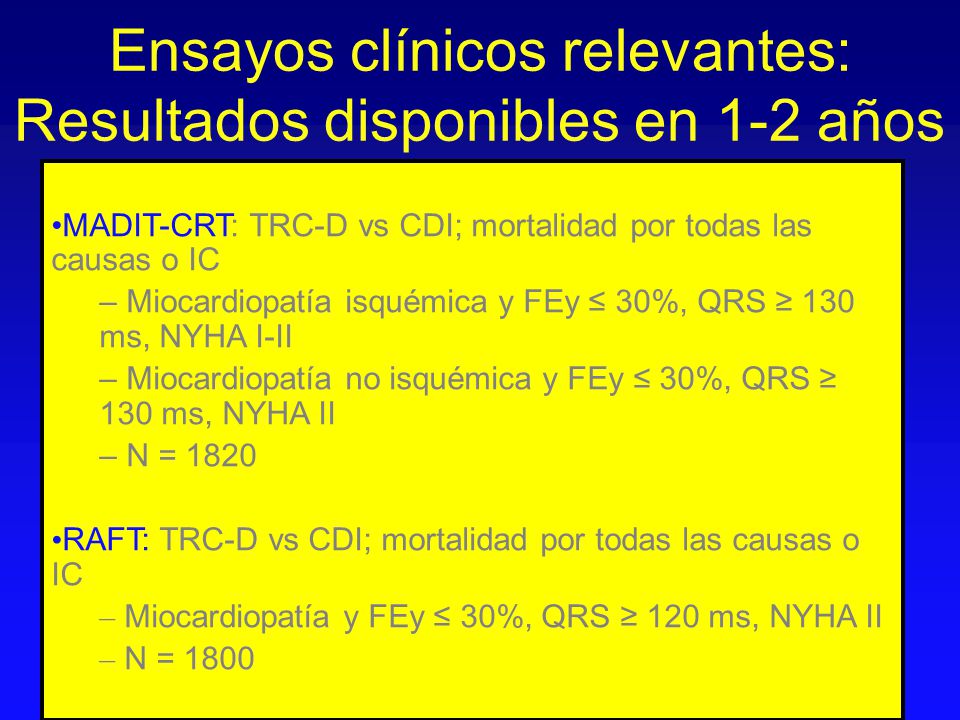 Ensayos clínicos relevantes: Resultados disponibles en 1-2 años

•MADIT-CRT: TRC-D vs CDI; mortalidad por todas las causas o IC

– Miocardiopatía isquémica y FEy ≤ 30%, QRS ≥ 130 ms, NYHA I-II

– Miocardiopatía no isquémica y FEy ≤ 30%, QRS ≥ 130 ms, NYHA II

– N = 1820

•RAFT: TRC-D vs CDI; mortalidad por todas las causas o IC

– Miocardiopatía y FEy ≤ 30%, QRS ≥ 120 ms, NYHA II

– N = 1800